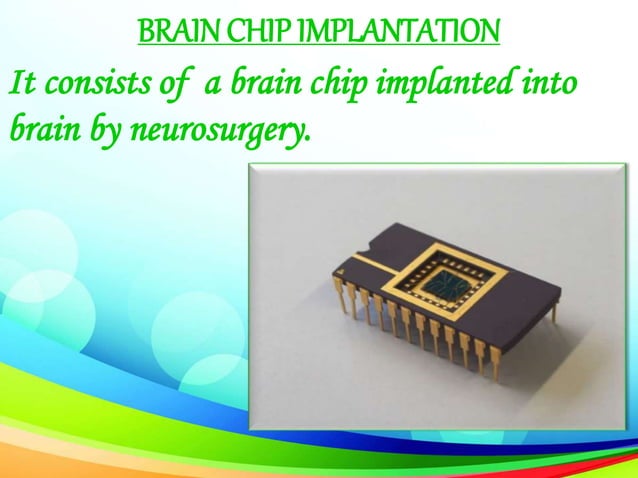 BRAIN CHIP IMPLANTATION

It consists of a brain chip implanted into brain by neurosurgery.